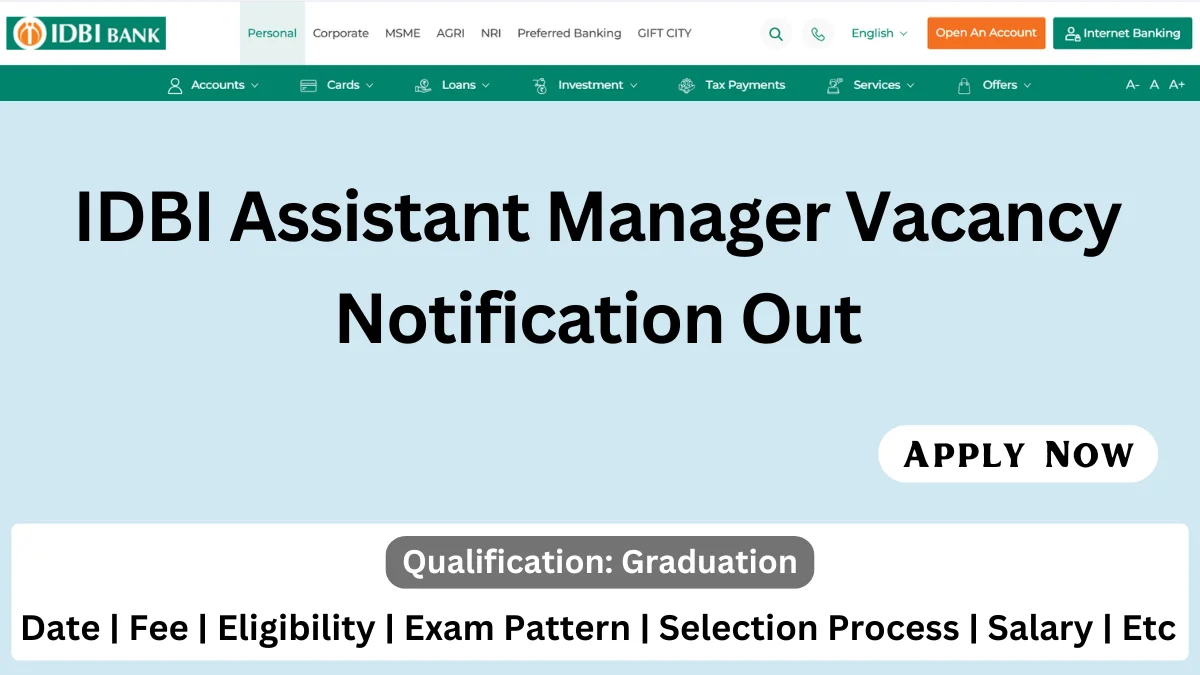 IDBI BANK

Personal Corporate MSME AGRI NRI Preferred Banking GIFT CITY English Open An Account Internet Banking

Accounts Cards Loans Investment Tax Payments Services Offers A- A A+

IDBI Assistant Manager Vacancy Notification Out

APPLY NOW

Qualification: Graduation

Date | Fee | Eligibility | Exam Pattern | Selection Process | Salary | Etc